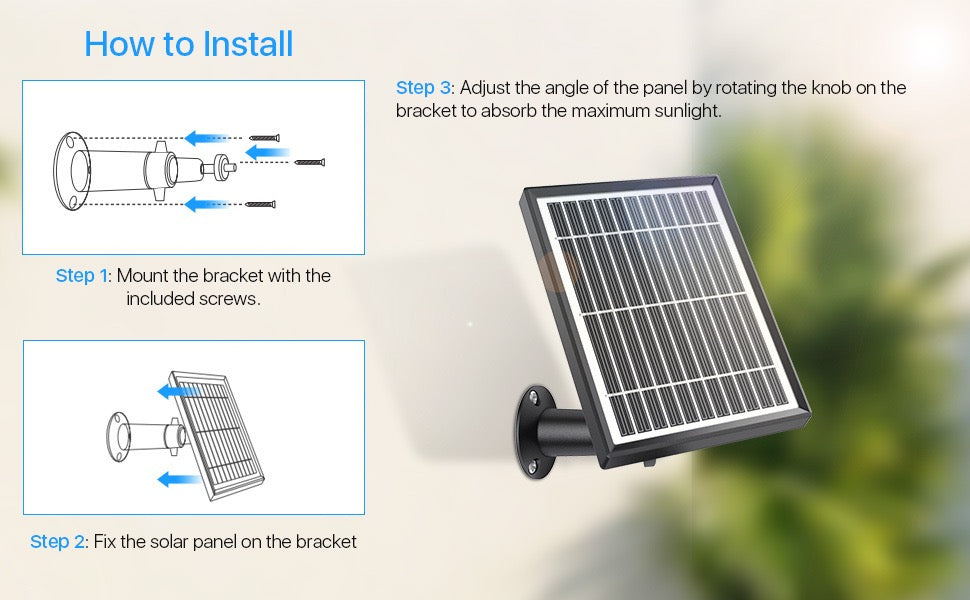 How to Install

Step 1: Mount the bracket with the included screws.

Step 2: Fix the solar panel on the bracket

Step 3: Adjust the angle of the panel by rotating the knob on the bracket to absorb the maximum sunlight.